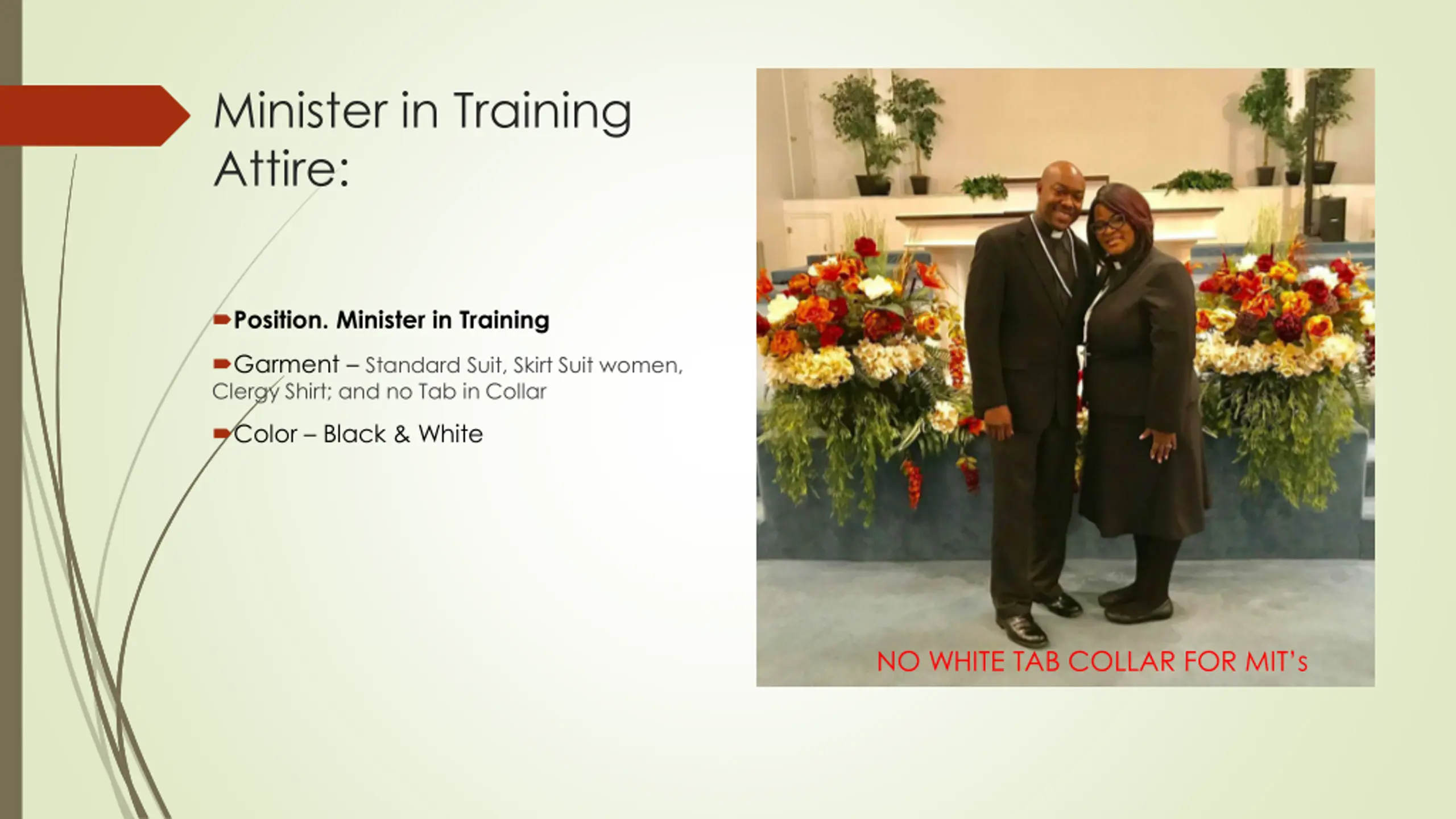 Minister in Training Attire:

Position. Minister in Training

Garment – Standard Suit, Skirt Suit women, Clergy Shirt; and no Tab in Collar

Color – Black & White

NO WHITE TAB COLLAR FOR MIT's